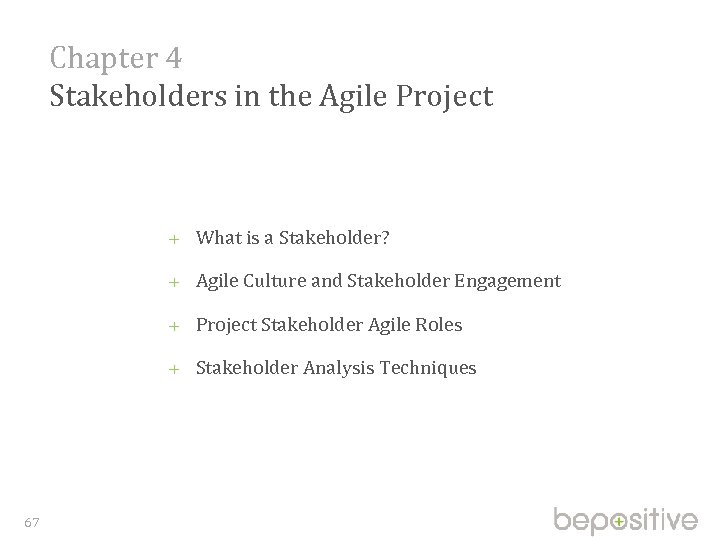 Chapter 4
Stakeholders in the Agile Project

+ What is a Stakeholder?

+ Agile Culture and Stakeholder Engagement

+ Project Stakeholder Agile Roles

+ Stakeholder Analysis Techniques

67

bepositive